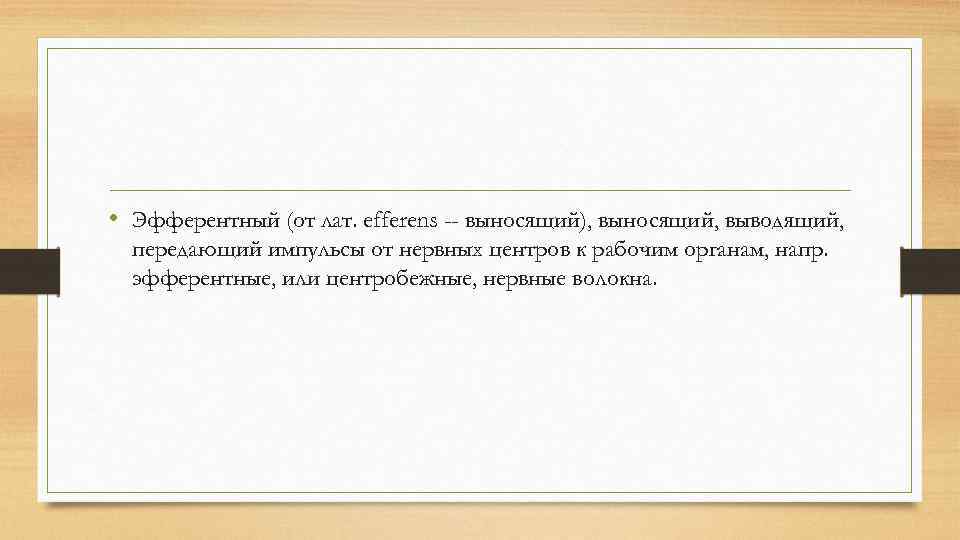 • Эфферентный (от лат. efferens – выносящий), выносящий, выводящий, передающий импульсы от нервных центров к рабочим органам, напр. эфферентные, или центробежные, нервные волокна.